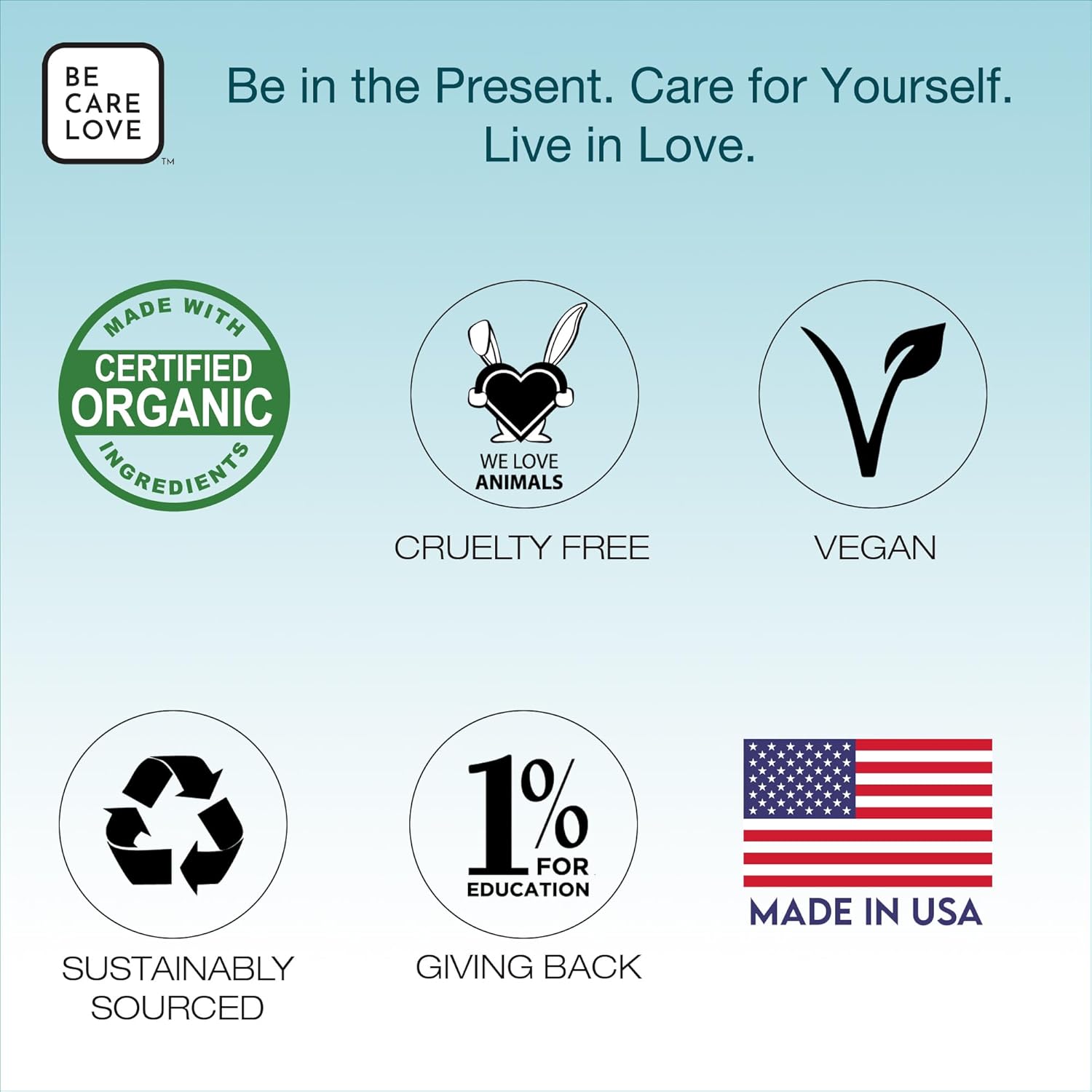 BE
CARE
LOVE
™

Be in the Present. Care for Yourself.
Live in Love.

MADE WITH
CERTIFIED
ORGANIC
INGREDIENTS

WE LOVE
ANIMALS

CRUELTY FREE

VEGAN

SUSTAINABLY
SOURCED

1%
FOR
EDUCATION

GIVING BACK

MADE IN USA